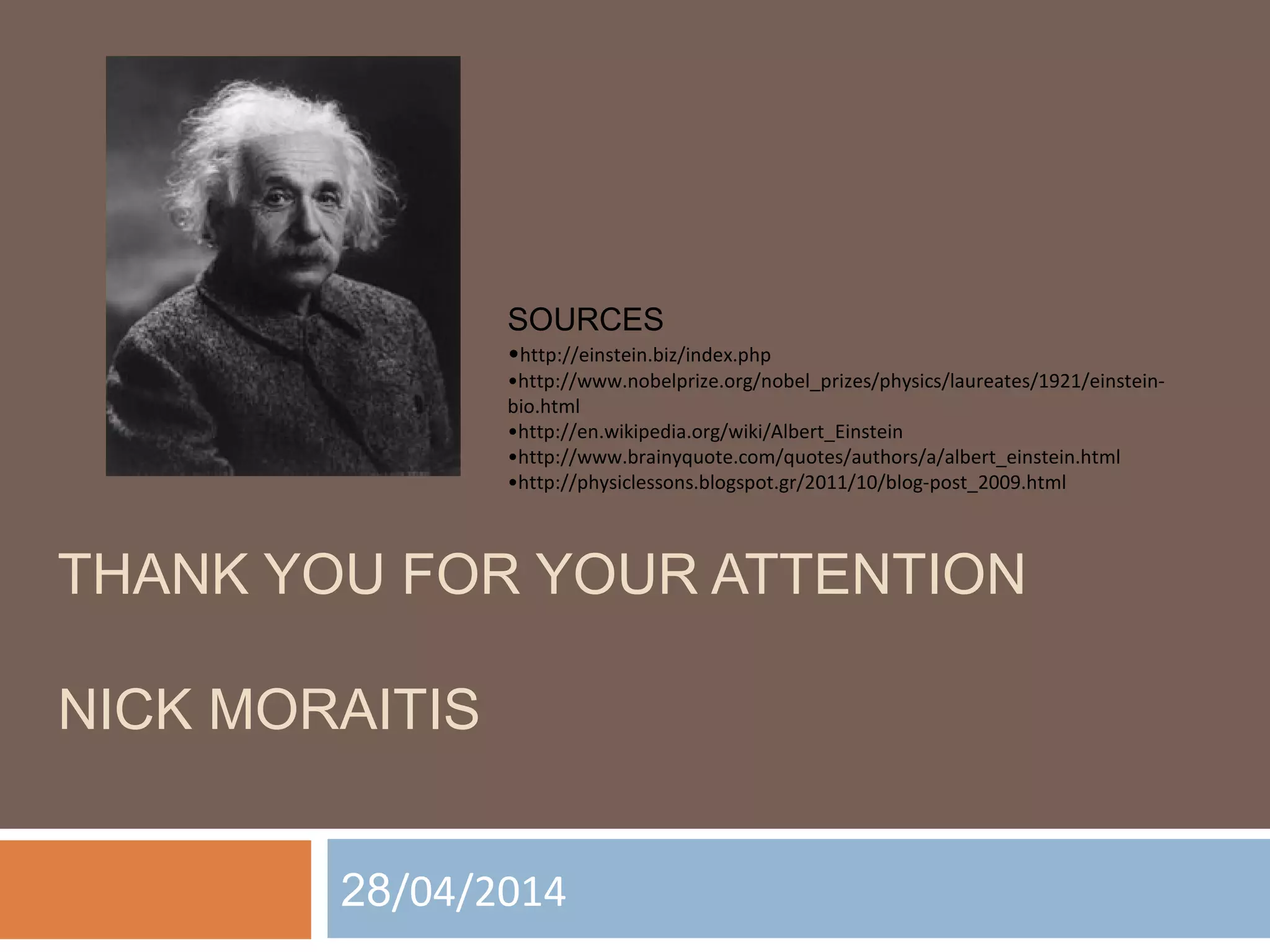 SOURCES
•http://einstein.biz/index.php
•http://www.nobelprize.org/nobel_prizes/physics/laureates/1921/einstein-bio.html
•http://en.wikipedia.org/wiki/Albert_Einstein
•http://www.brainyquote.com/quotes/authors/a/albert_einstein.html
•http://physiclessons.blogspot.gr/2011/10/blog-post_2009.html

THANK YOU FOR YOUR ATTENTION

NICK MORAITIS

28/04/2014